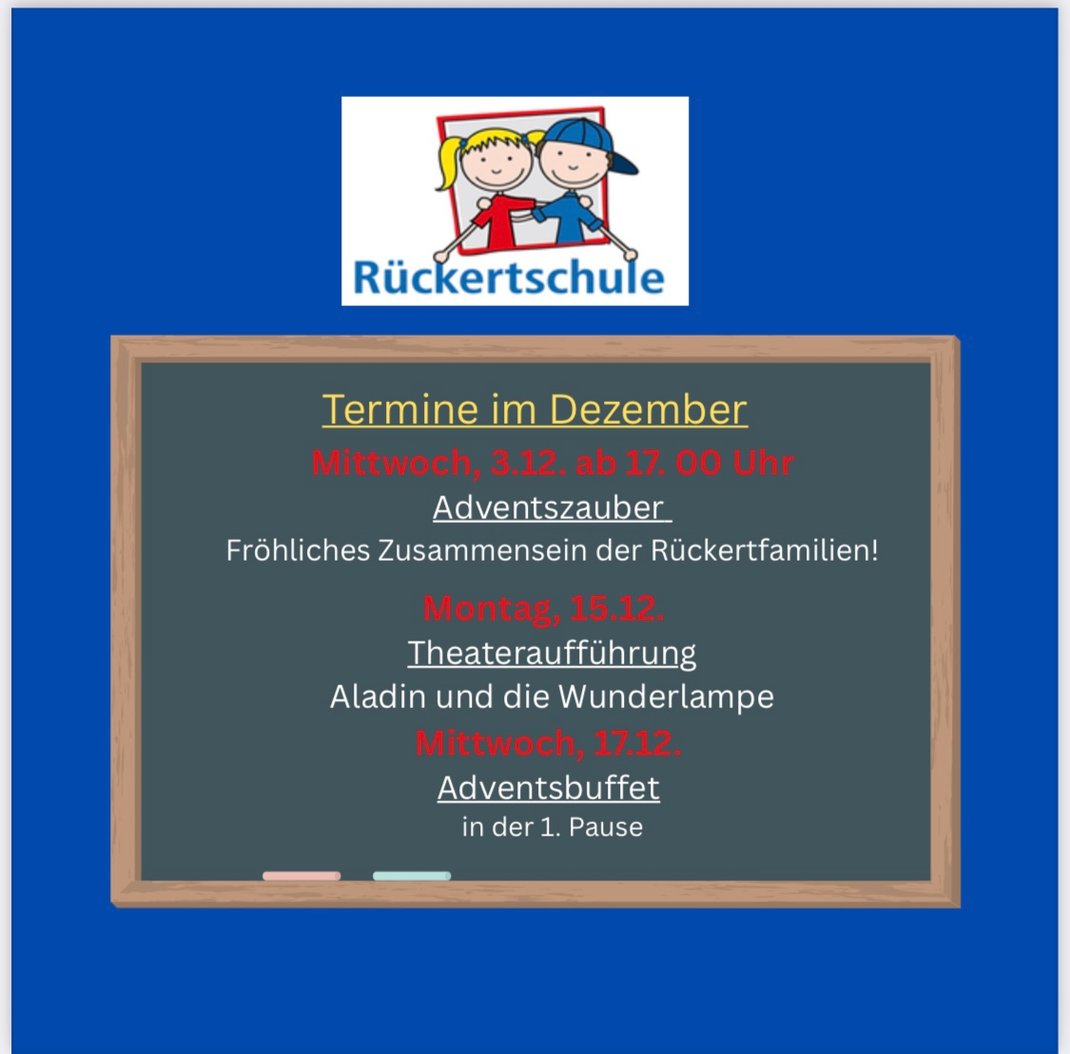 Rückertschule

Termine im Dezember

Mittwoch, 3.12. ab 17. 00 Uhr

Adventszauber

Fröhliches Zusammensein der Rückertfamilien!

Montag, 15.12.

Theateraufführung

Aladin und die Wunderlampe

Mittwoch, 17.12.

Adventsbuffet

in der 1. Pause